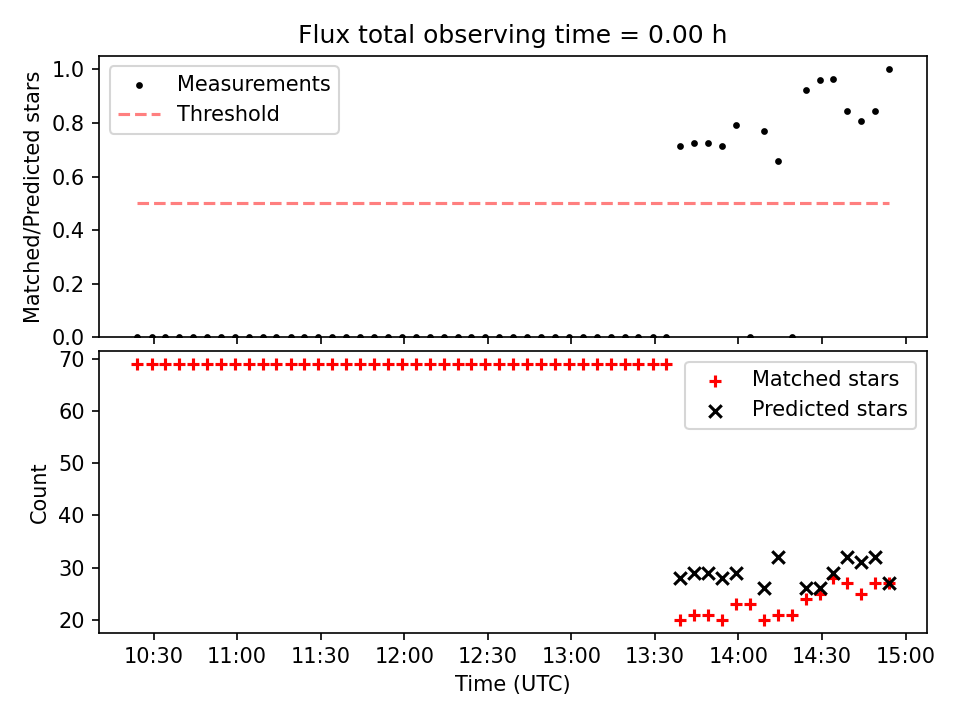 Flux total observing time = 0.00 h

Measurements
Threshold

Matched/Predicted stars

1.0
0.8
0.6
0.4
0.2
0.0

Matched stars
Predicted stars

Count

70
60
50
40
30
20

10:30
11:00
11:30
12:00
12:30
13:00
13:30
14:00
14:30
15:00

Time (UTC)